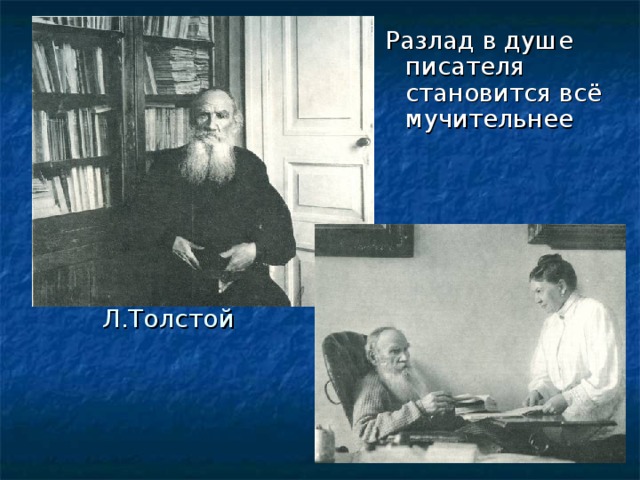 Разлад в душе писателя становится всё мучительнее

Л.Толстой